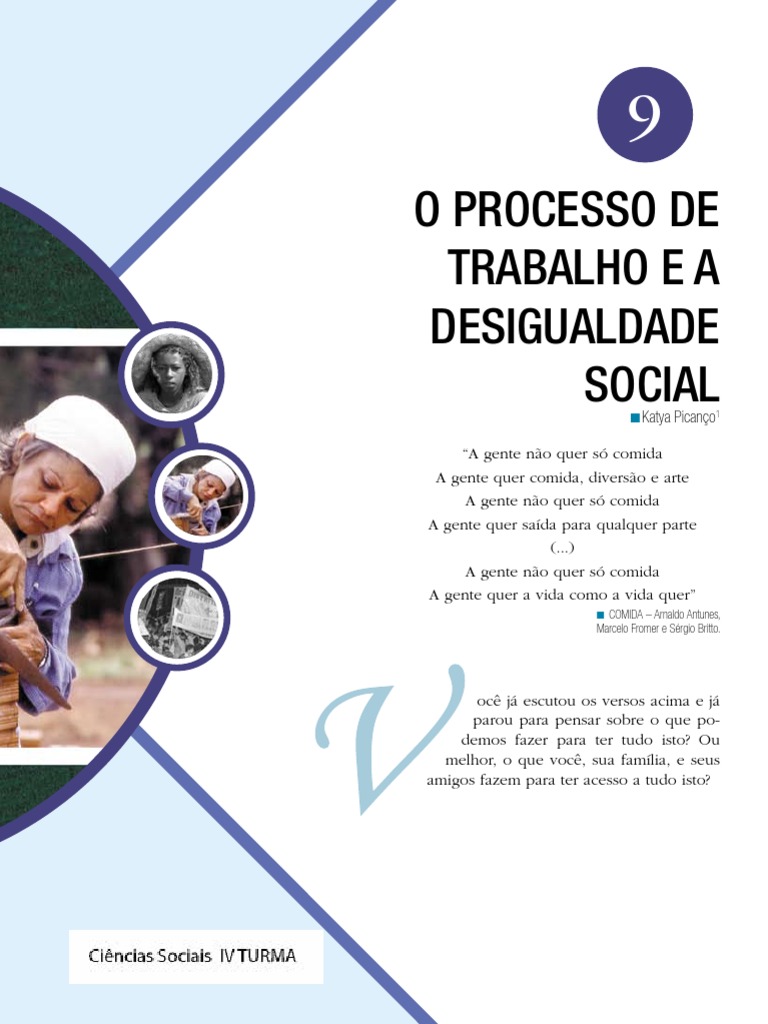 9

O PROCESSO DE TRABALHO E A DESIGUALDADE SOCIAL

■ Katya Picanço$^{1}$

"A gente não quer só comida
A gente quer comida, diversão e arte
A gente não quer só comida
A gente quer saída para qualquer parte
(...)
A gente não quer só comida
A gente quer a vida como a vida quer"

■ COMIDA – Arnaldo Antunes, Marcelo Fromer e Sérgio Britto.

Você já escutou os versos acima e já parou para pensar sobre o que podemos fazer para ter tudo isto? Ou melhor, o que você, sua família, e seus amigos fazem para ter acesso a tudo isto?

Ciências Sociais IV TURMA